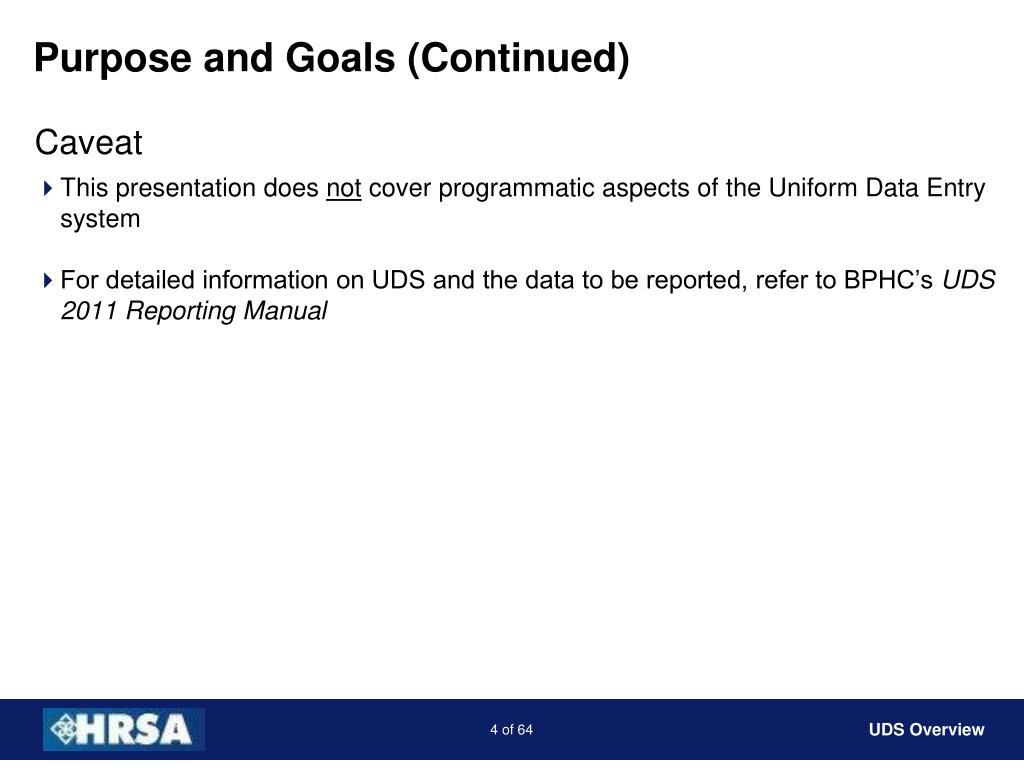 Purpose and Goals (Continued)

Caveat

This presentation does not cover programmatic aspects of the Uniform Data Entry system

For detailed information on UDS and the data to be reported, refer to BPHC's UDS 2011 Reporting Manual

HRSA

4 of 64

UDS Overview